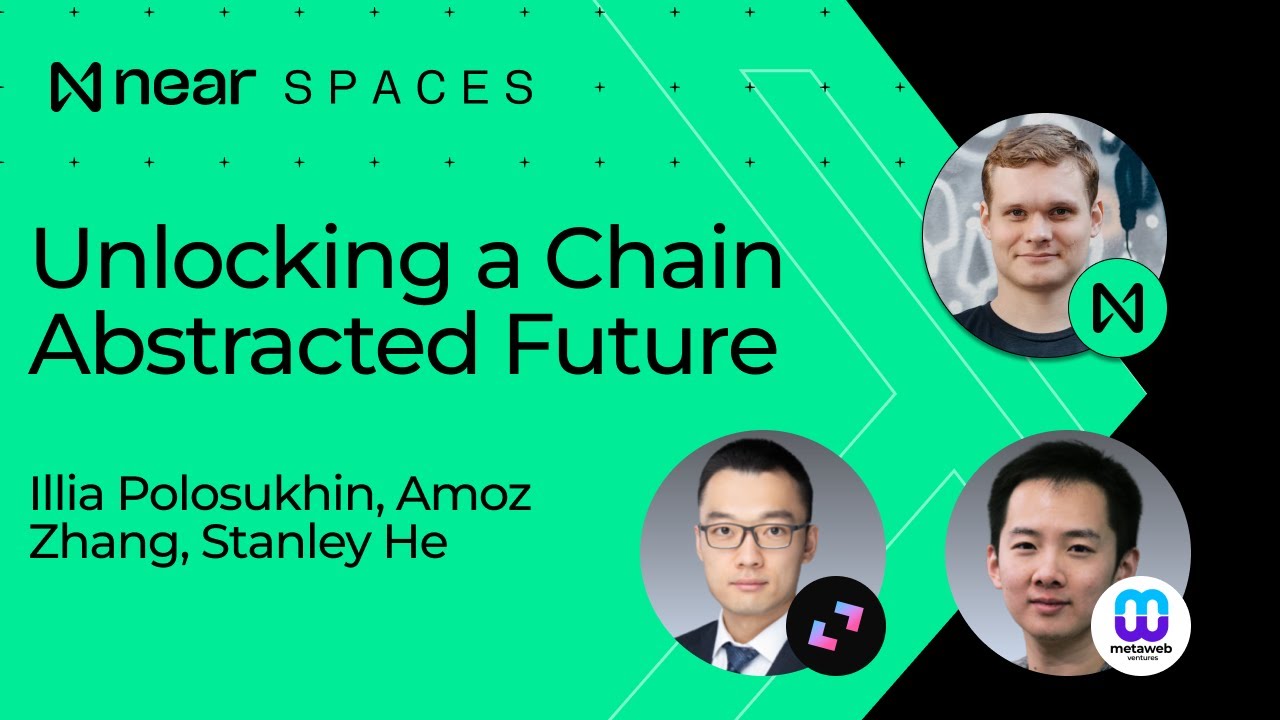 near SPACES

Unlocking a Chain Abstracted Future

Illia Polosukhin, Amoz Zhang, Stanley He

metaweb ventures